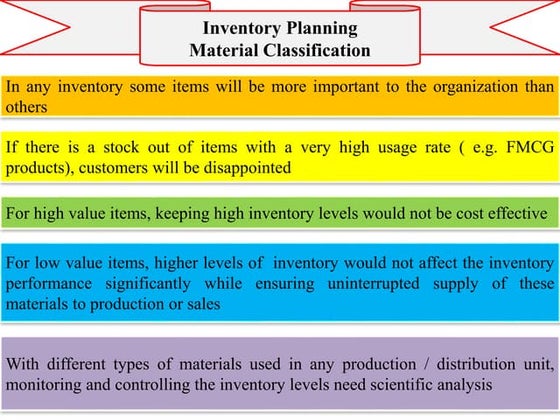 Inventory Planning
Material Classification

In any inventory some items will be more important to the organization than others

If there is a stock out of items with a very high usage rate ( e.g. FMCG products), customers will be disappointed

For high value items, keeping high inventory levels would not be cost effective

For low value items, higher levels of inventory would not affect the inventory performance significantly while ensuring uninterrupted supply of these materials to production or sales

With different types of materials used in any production / distribution unit, monitoring and controlling the inventory levels need scientific analysis